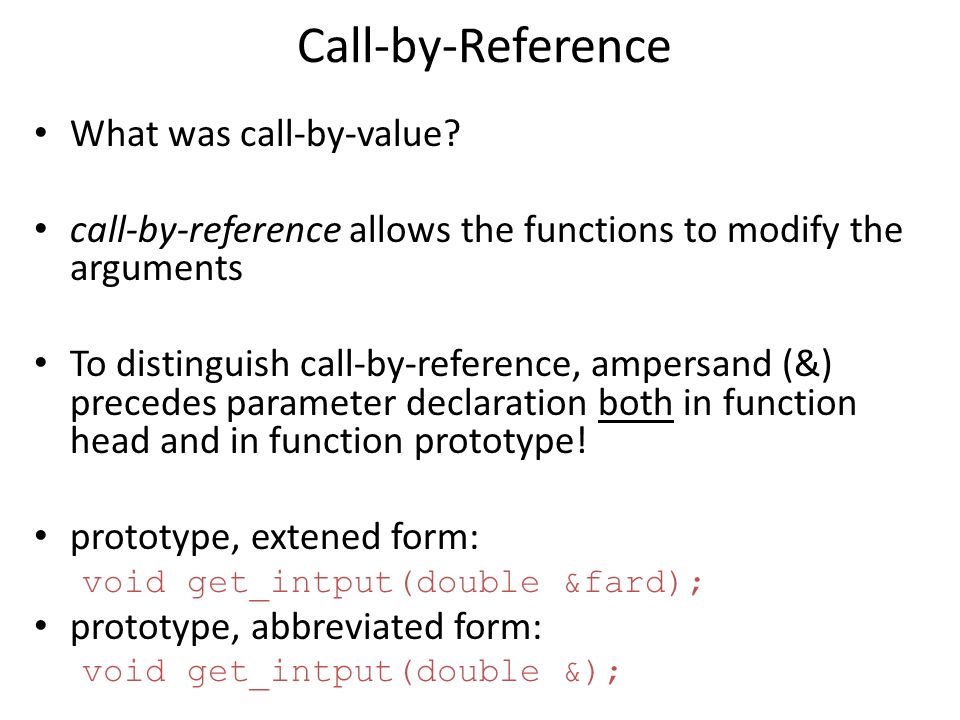 Call-by-Reference

• What was call-by-value?

• call-by-reference allows the functions to modify the arguments

• To distinguish call-by-reference, ampersand (&) precedes parameter declaration both in function head and in function prototype!

• prototype, extened form:
void get_intput(double &fard);
• prototype, abbreviated form:
void get_intput(double &);